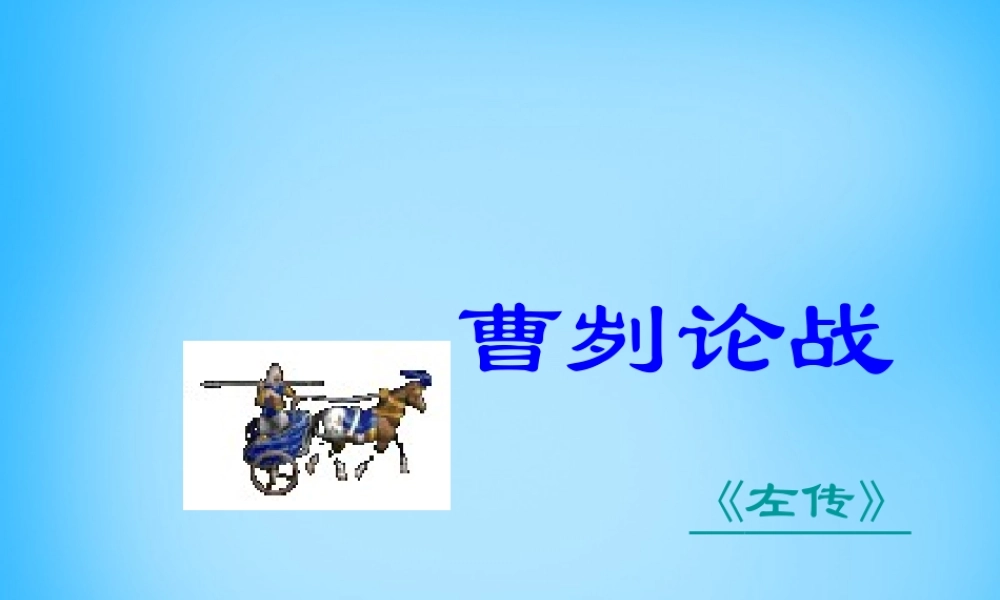 曹刿论战

《左传》